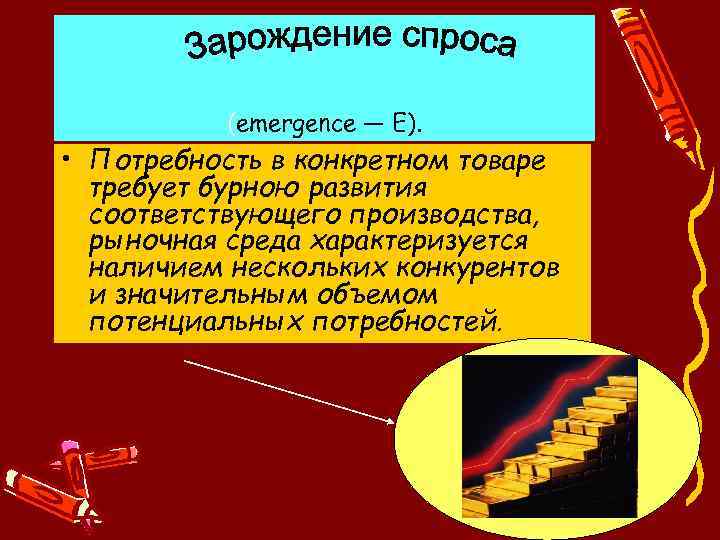 Зарождение спроса

(emergence — E).

• Потребность в конкретном товаре требует бурною развития соответствующего производства, рыночная среда характеризуется наличием нескольких конкурентов и значительным объемом потенциальных потребностей.